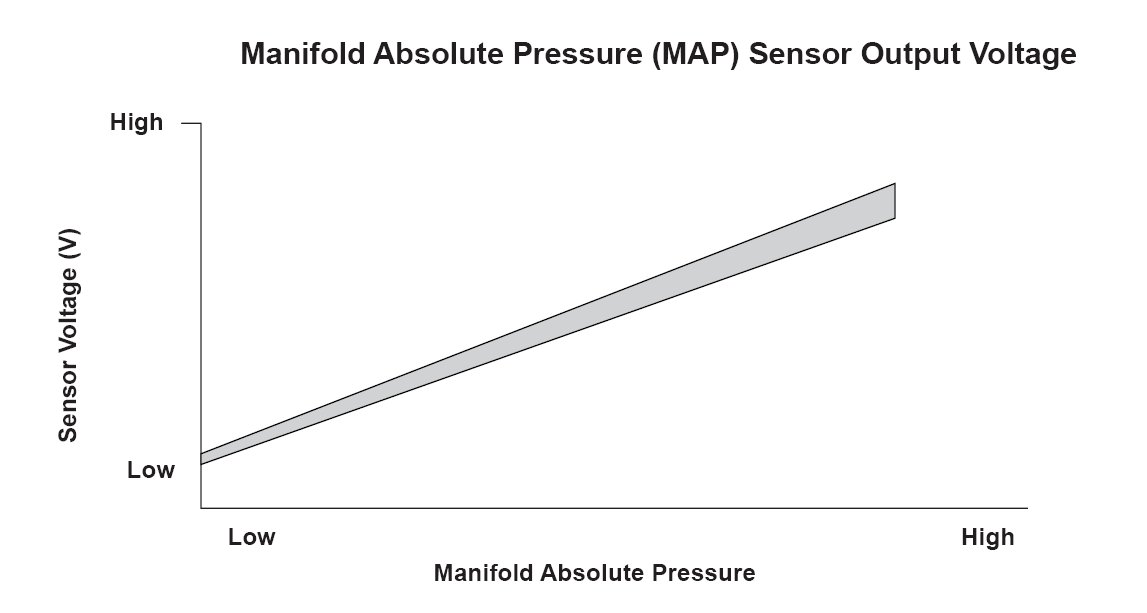 Manifold Absolute Pressure (MAP) Sensor Output Voltage

High

Sensor Voltage (V)

Low

Low

High

Manifold Absolute Pressure